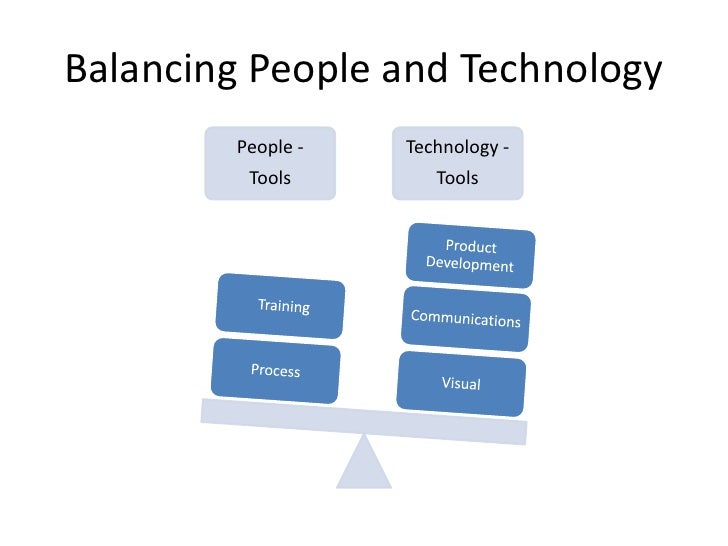 Balancing People and Technology

People - Tools

Technology - Tools

Training

Process

Product Development

Communications

Visual